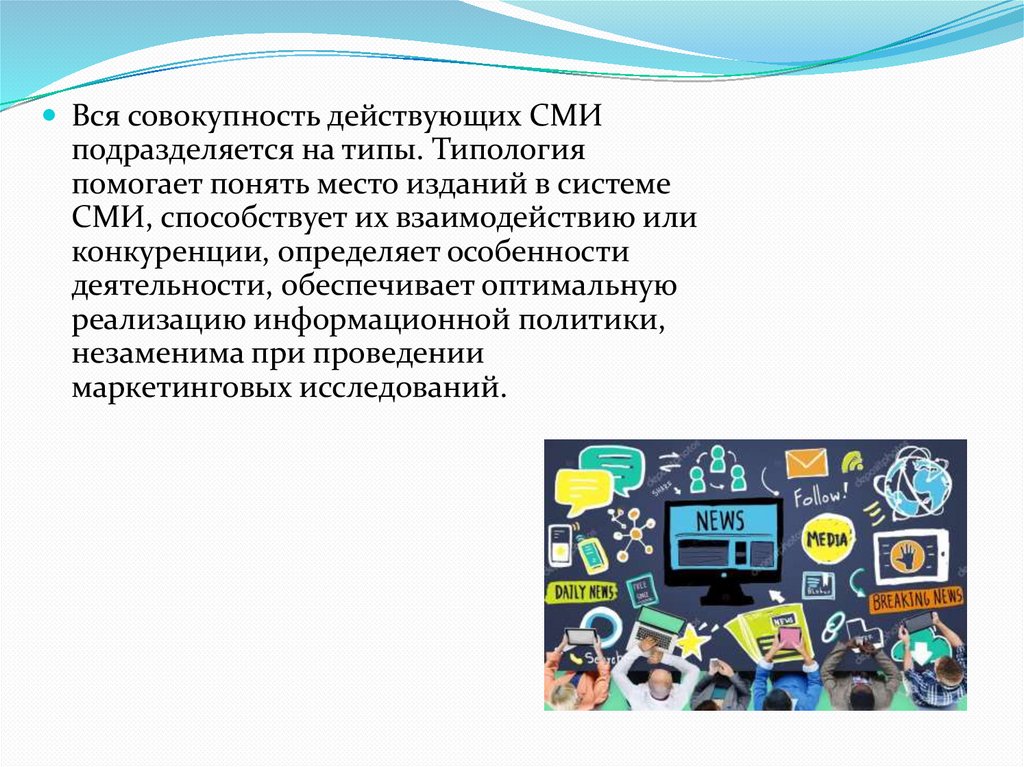 Вся совокупность действующих СМИ подразделяется на типы. Типология помогает понять место изданий в системе СМИ, способствует их взаимодействию или конкуренции, определяет особенности деятельности, обеспечивает оптимальную реализацию информационной политики, незаменима при проведении маркетинговых исследований.

Follow!
NEWS
MEDIA
DAILY NEWS
BREAKING NEWS